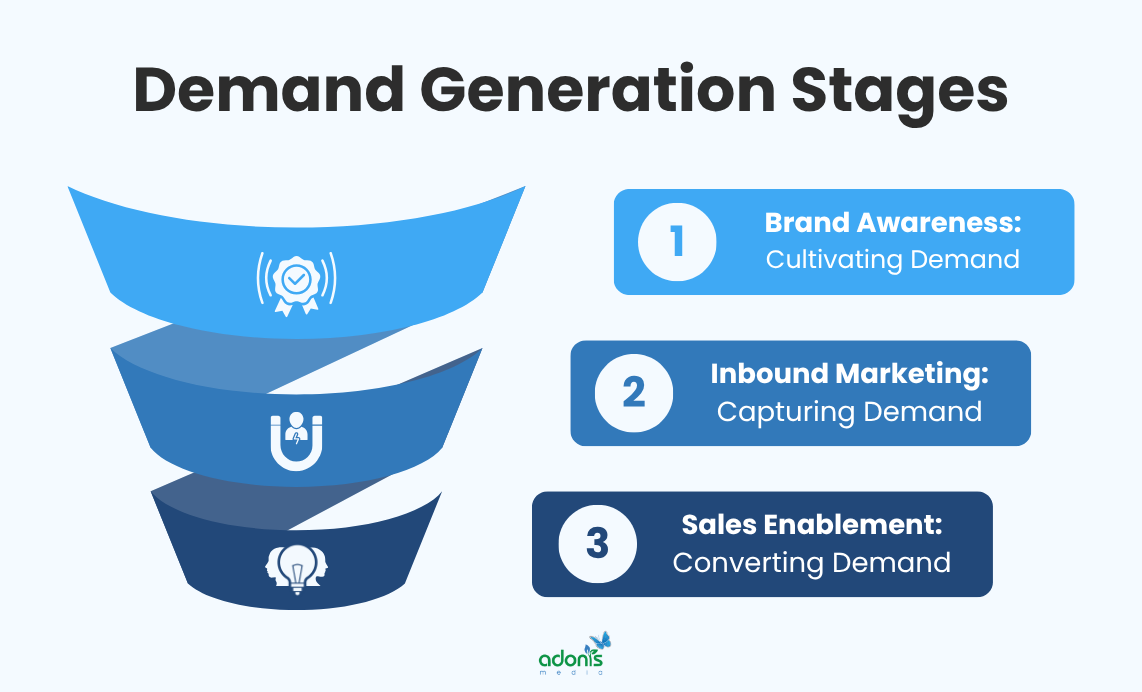 Demand Generation Stages

1
Brand Awareness:
Cultivating Demand

2
Inbound Marketing:
Capturing Demand

3
Sales Enablement:
Converting Demand

adonis
media